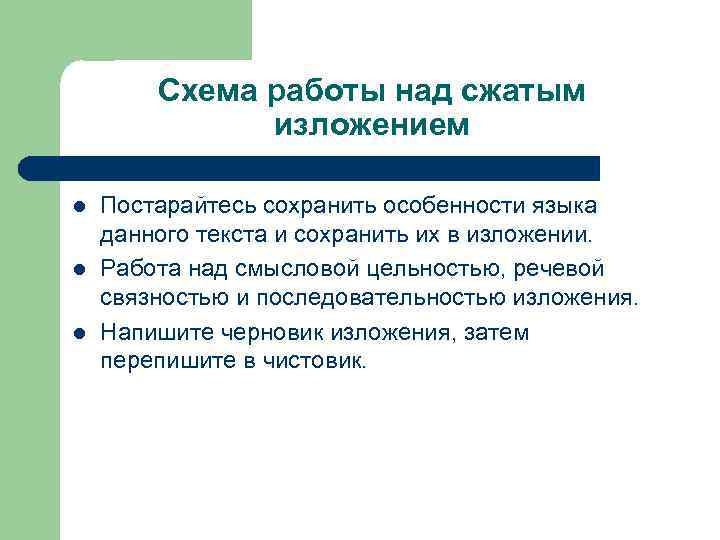 Схема работы над сжатым изложением

- Постарайтесь сохранить особенности языка данного текста и сохранить их в изложении.
- Работа над смысловой цельностью, речевой связностью и последовательностью изложения.
- Напишите черновик изложения, затем перепишите в чистовик.